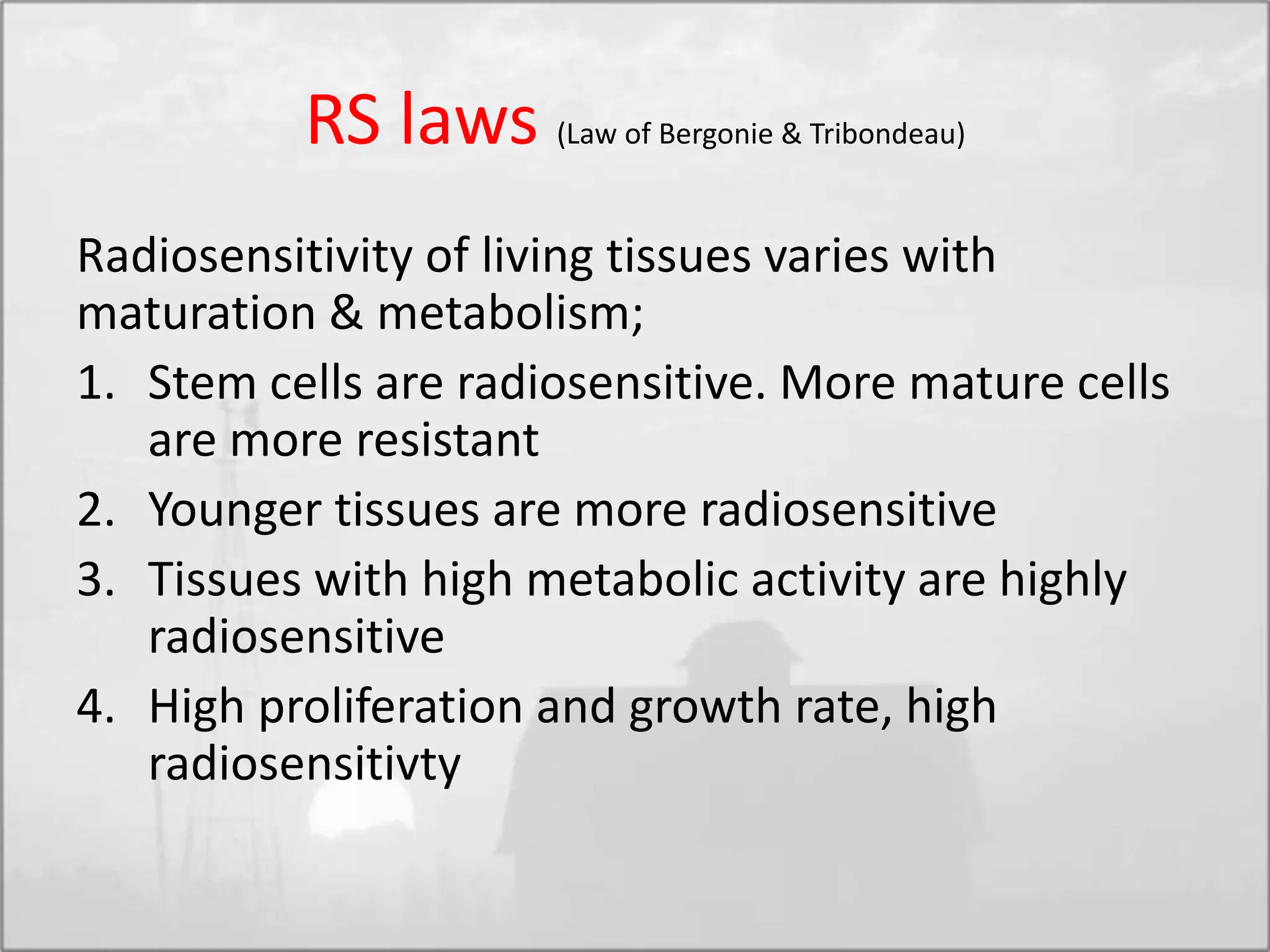 RS laws (Law of Bergonie & Tribondeau)

Radiosensitivity of living tissues varies with maturation & metabolism;

1. Stem cells are radiosensitive. More mature cells are more resistant
2. Younger tissues are more radiosensitive
3. Tissues with high metabolic activity are highly radiosensitive
4. High proliferation and growth rate, high radiosensitivty